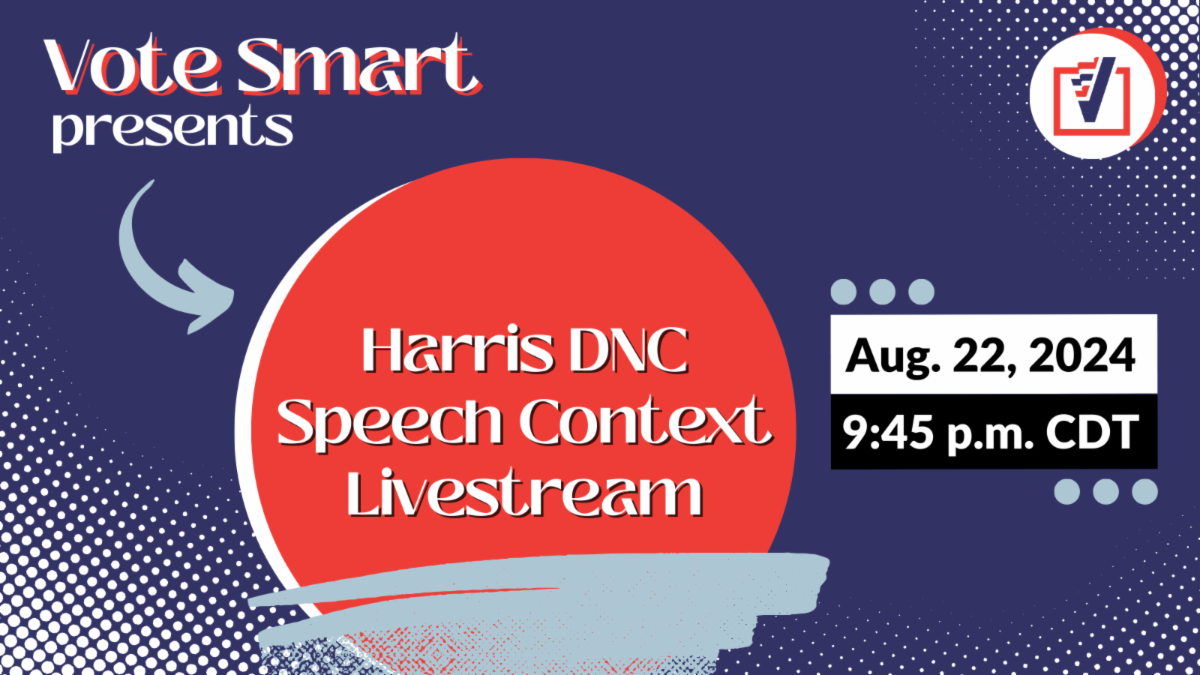 Vote Smart
presents

Harris DNC
Speech Context
Livestream

Aug. 22, 2024
9:45 p.m. CDT